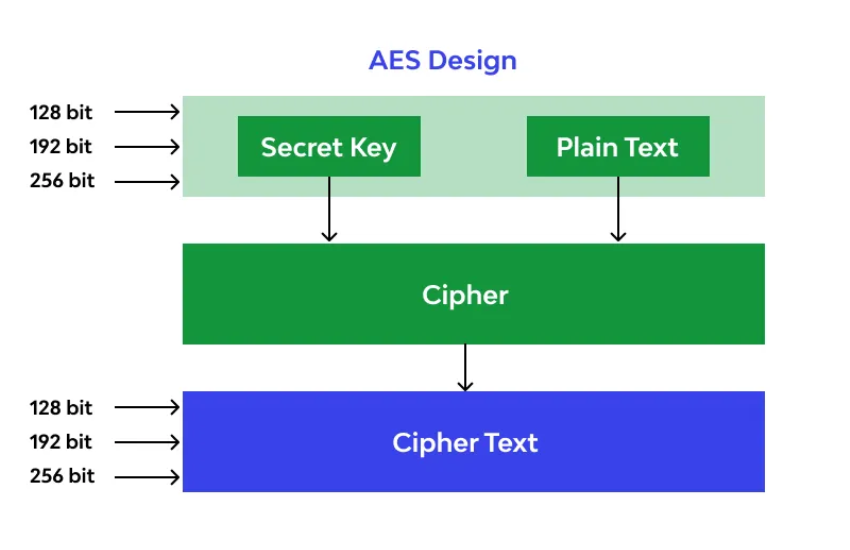 AES Design

128 bit
192 bit
256 bit

Secret Key

Plain Text

Cipher

128 bit
192 bit
256 bit

Cipher Text